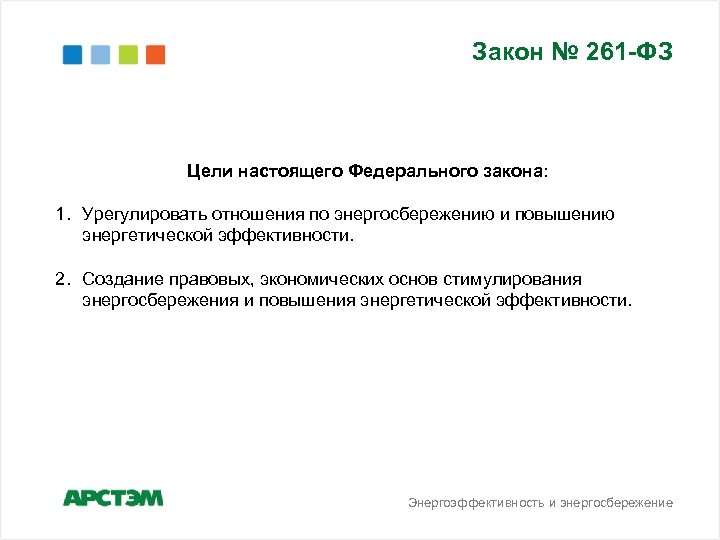 Закон № 261-ФЗ

Цели настоящего Федерального закона:

1. Урегулировать отношения по энергосбережению и повышению энергетической эффективности.

2. Создание правовых, экономических основ стимулирования энергосбережения и повышения энергетической эффективности.

АРСТЭМ

Энергоэффективность и энергосбережение